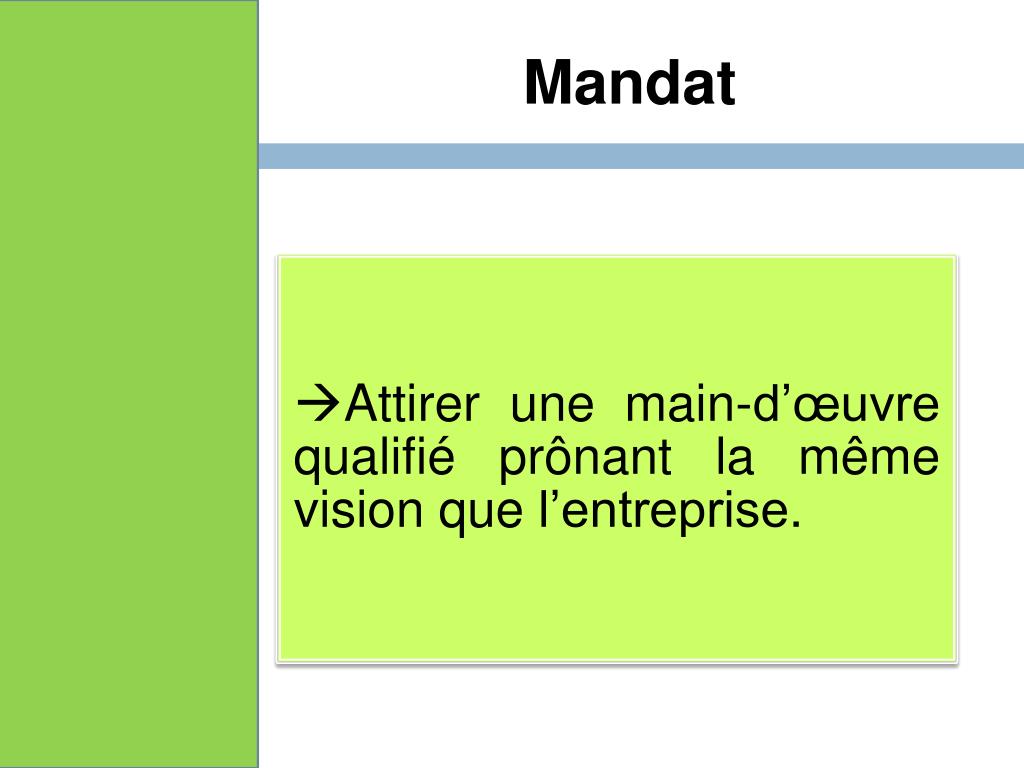 Mandat

→Attirer une main-d’œuvre qualifié prônant la même vision que l’entreprise.